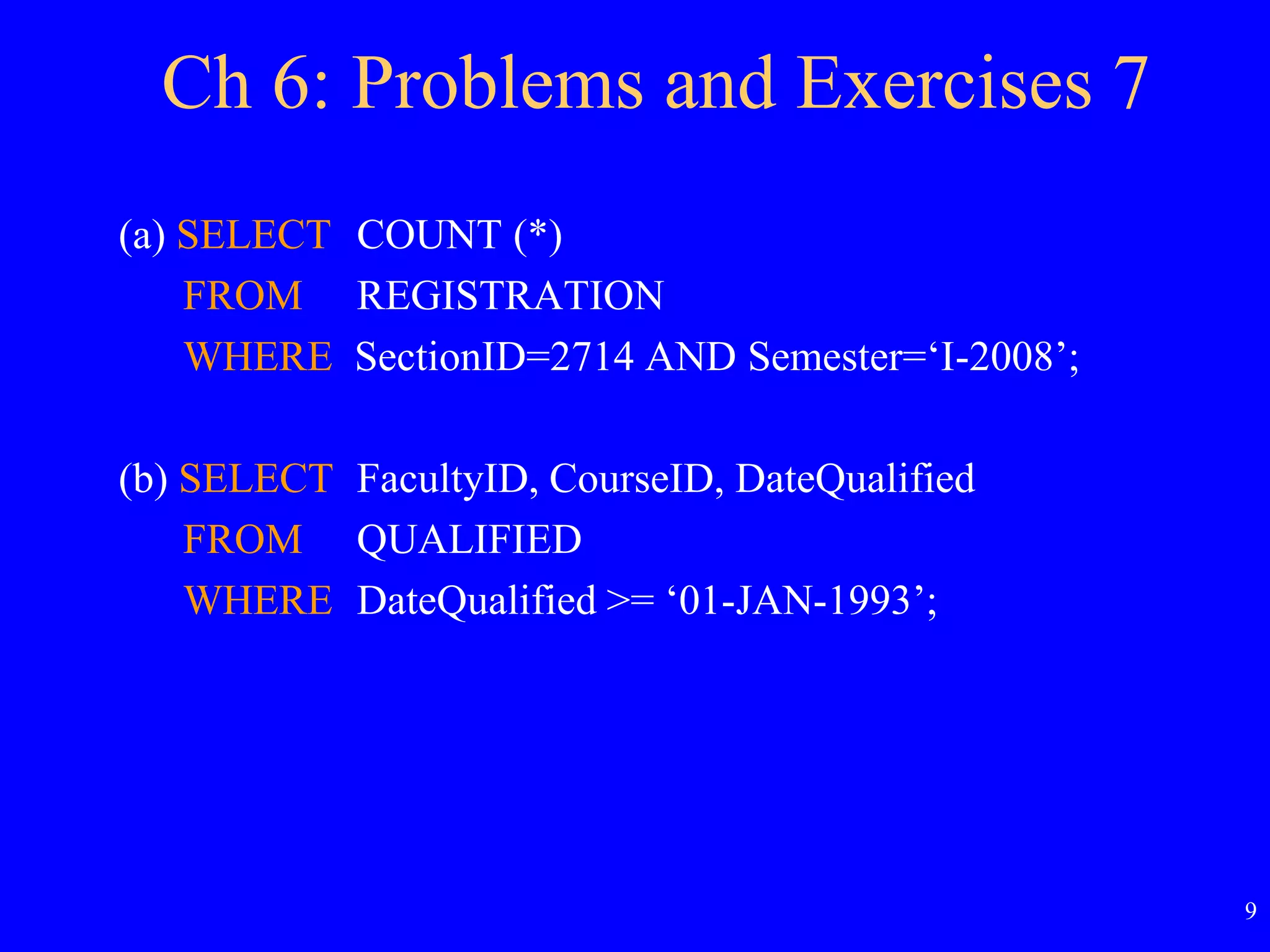 Ch 6: Problems and Exercises 7

(a) SELECT COUNT (*)
FROM REGISTRATION
WHERE SectionID=2714 AND Semester=‘I-2008’;

(b) SELECT FacultyID, CourseID, DateQualified
FROM QUALIFIED
WHERE DateQualified >= ‘01-JAN-1993’;

9